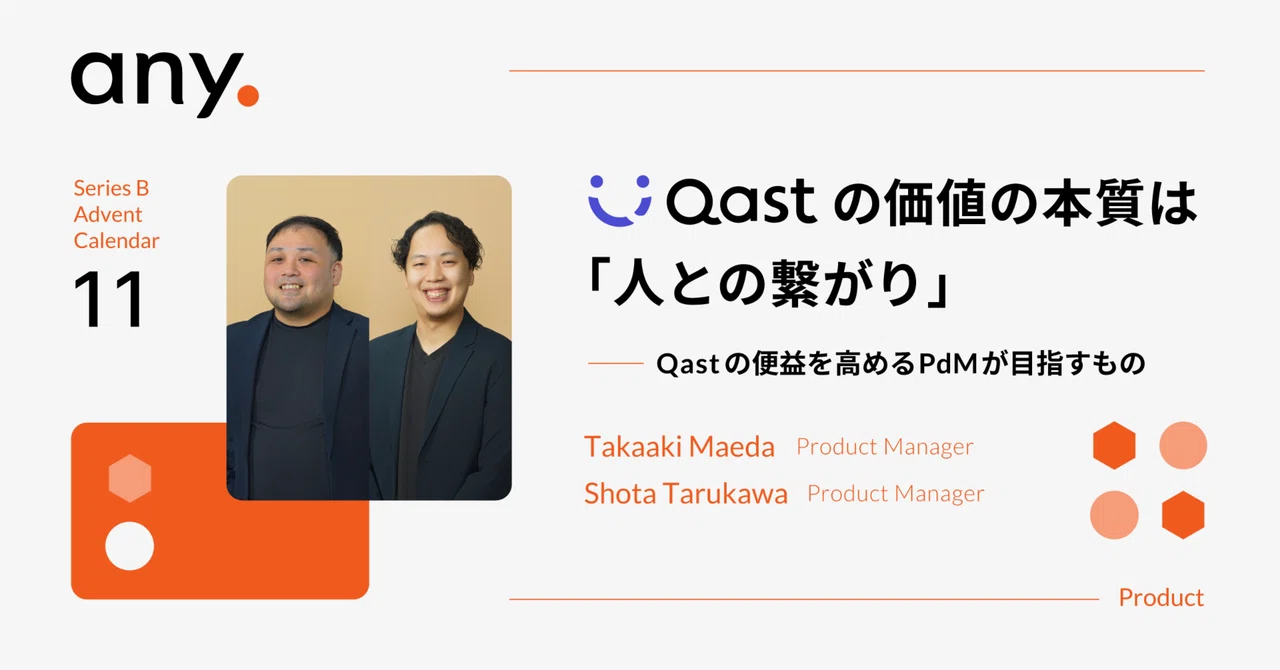 any.

Series B
Advent
Calendar
11

Qast の価値の本質は
「人との繋がり」

Qastの便益を高めるPdMが目指すもの

Takaaki Maeda Product Manager
Shota Tarukawa Product Manager

Product